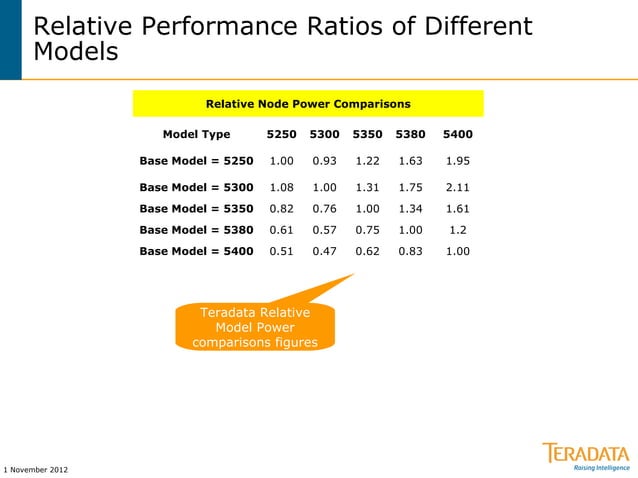 Relative Performance Ratios of Different Models

Relative Node Power Comparisons

| Model Type | 5250 | 5300 | 5350 | 5380 | 5400 |
|---|---|---|---|---|---|
| Base Model = 5250 | 1.00 | 0.93 | 1.22 | 1.63 | 1.95 |
| Base Model = 5300 | 1.08 | 1.00 | 1.31 | 1.75 | 2.11 |
| Base Model = 5350 | 0.82 | 0.76 | 1.00 | 1.34 | 1.61 |
| Base Model = 5380 | 0.61 | 0.57 | 0.75 | 1.00 | 1.2 |
| Base Model = 5400 | 0.51 | 0.47 | 0.62 | 0.83 | 1.00 |

Teradata Relative Model Power comparisons figures

1 November 2012

TERADATA
Raising Intelligence